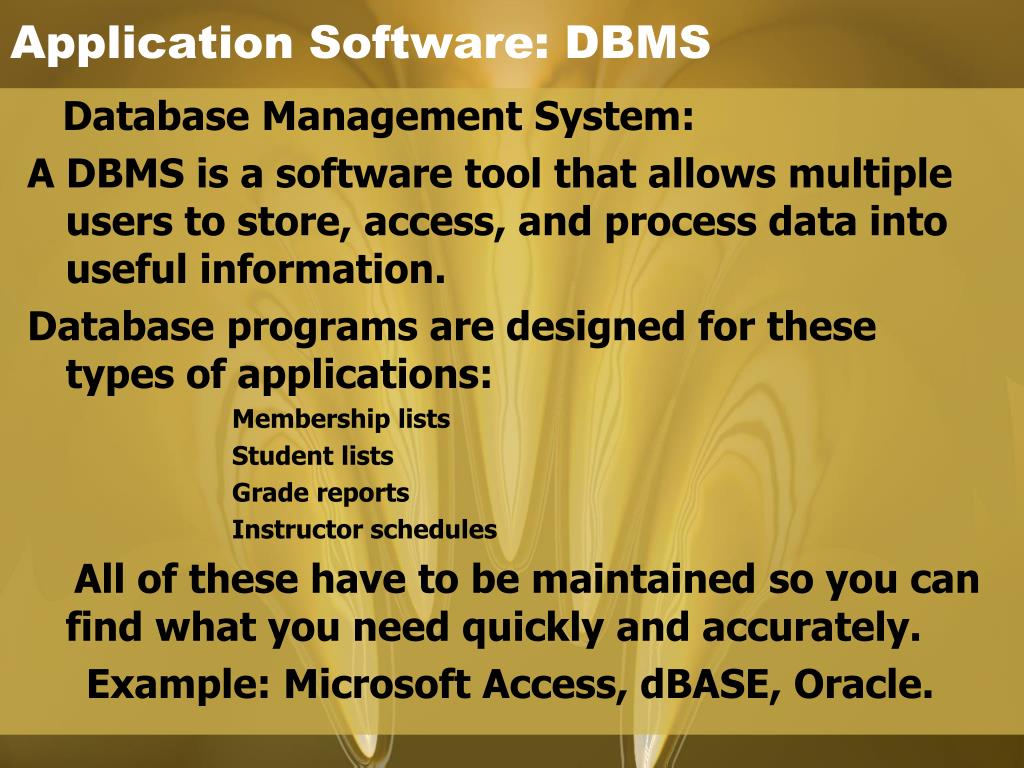 Application Software: DBMS

Database Management System:

A DBMS is a software tool that allows multiple users to store, access, and process data into useful information.

Database programs are designed for these types of applications:

Membership lists
Student lists
Grade reports
Instructor schedules

All of these have to be maintained so you can find what you need quickly and accurately.

Example: Microsoft Access, dBASE, Oracle.